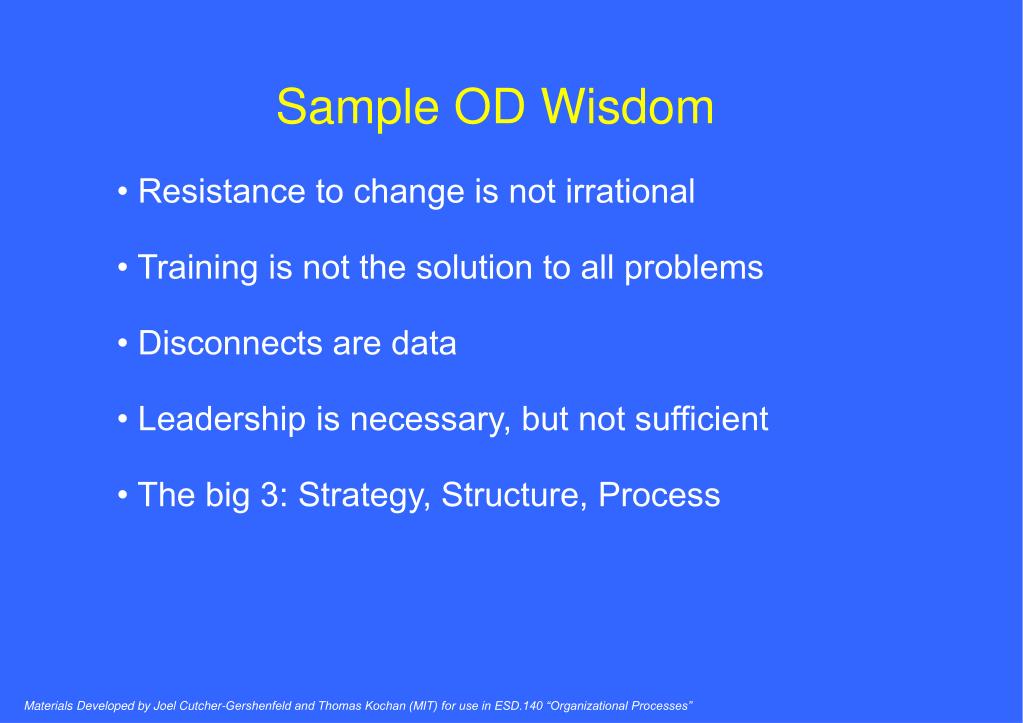 Sample OD Wisdom

• Resistance to change is not irrational

• Training is not the solution to all problems

• Disconnects are data

• Leadership is necessary, but not sufficient

• The big 3: Strategy, Structure, Process

Materials Developed by Joel Cutcher-Gershenfeld and Thomas Kochan (MIT) for use in ESD.140 "Organizational Processes"